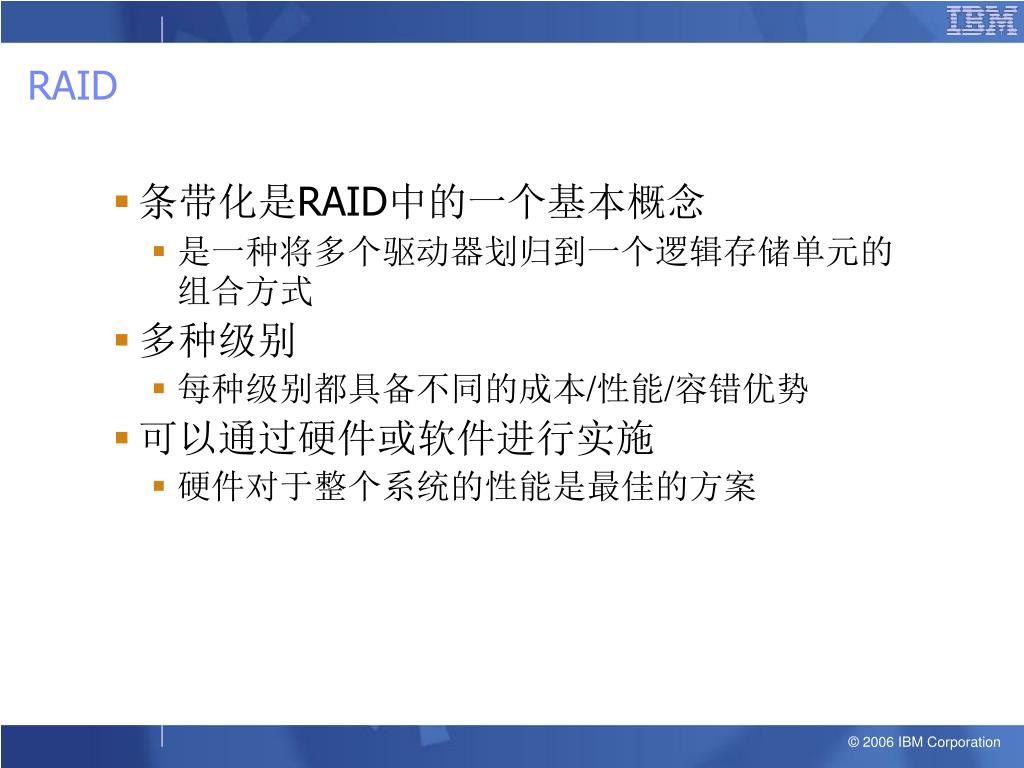 IBM

RAID

条带化是RAID中的一个基本概念

是一种将多个驱动器划归到一个逻辑存储单元的组合方式

多种级别

每种级别都具备不同的成本/性能/容错优势

可以通过硬件或软件进行实施

硬件对于整个系统的性能是最佳的方案

© 2006 IBM Corporation